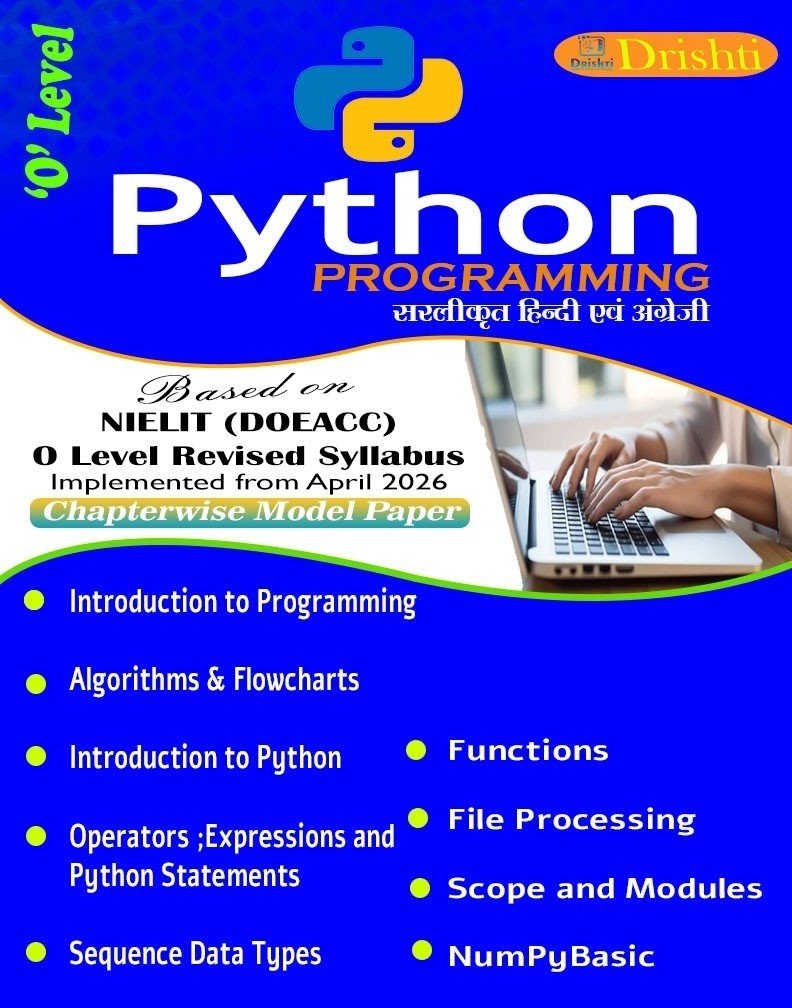 'O' Level

Drishti Drishti

Python
PROGRAMMING
सरलीकृत हिन्दी एवं अंग्रेजी

Based on
NIELIT (DOEACC)
O Level Revised Syllabus
Implemented from April 2026
Chapterwise Model Paper

Introduction to Programming

Algorithms & Flowcharts

Introduction to Python

Operators ;Expressions and Python Statements

Sequence Data Types

Functions

File Processing

Scope and Modules

NumPyBasic